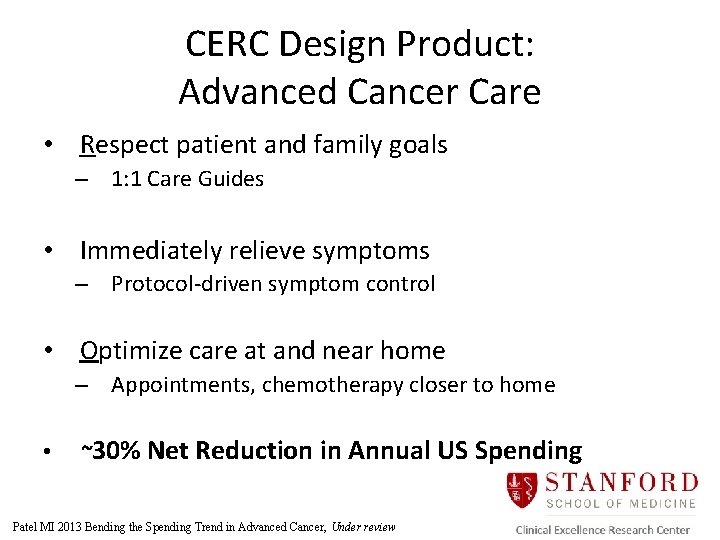 CERC Design Product:
Advanced Cancer Care

• Respect patient and family goals
– 1:1 Care Guides

• Immediately relieve symptoms
– Protocol-driven symptom control

• Optimize care at and near home
– Appointments, chemotherapy closer to home

• ~30% Net Reduction in Annual US Spending

STANFORD
SCHOOL OF MEDICINE
Clinical Excellence Research Center

Patel MI 2013 Bending the Spending Trend in Advanced Cancer, Under review